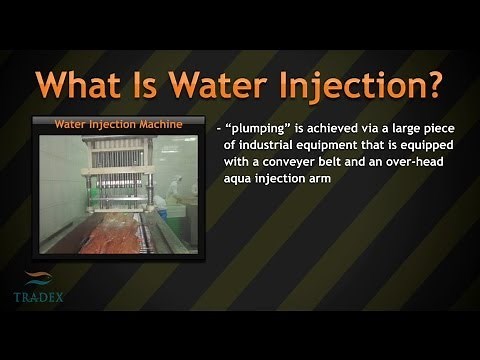 What Is Water Injection?

Water Injection Machine

- “plumping” is achieved via a large piece of industrial equipment that is equipped with a conveyer belt and an over-head aqua injection arm

TRADEX